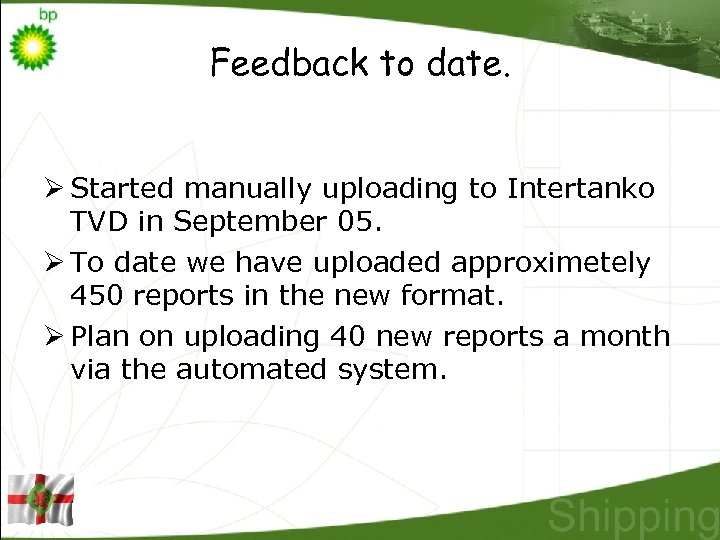 bp

Feedback to date.

➢ Started manually uploading to Intertanko TVD in September 05.

➢ To date we have uploaded approximetely 450 reports in the new format.

➢ Plan on uploading 40 new reports a month via the automated system.

Shipping